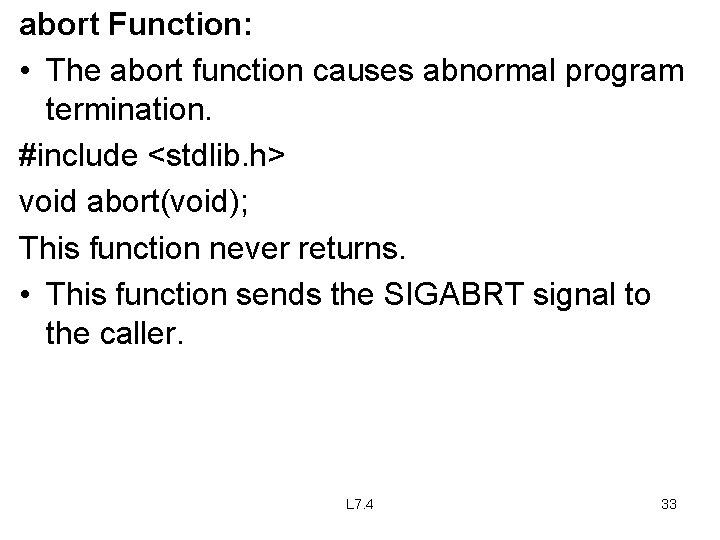 abort Function:

• The abort function causes abnormal program termination.

#include <stdlib.h>

void abort(void);

This function never returns.

• This function sends the SIGABRT signal to the caller.

L7.4

33